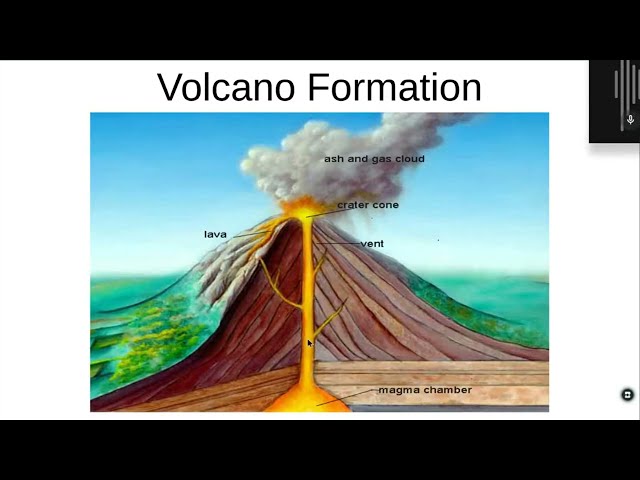 Volcano Formation

ash and gas cloud

crater cone

lava

vent

magma chamber